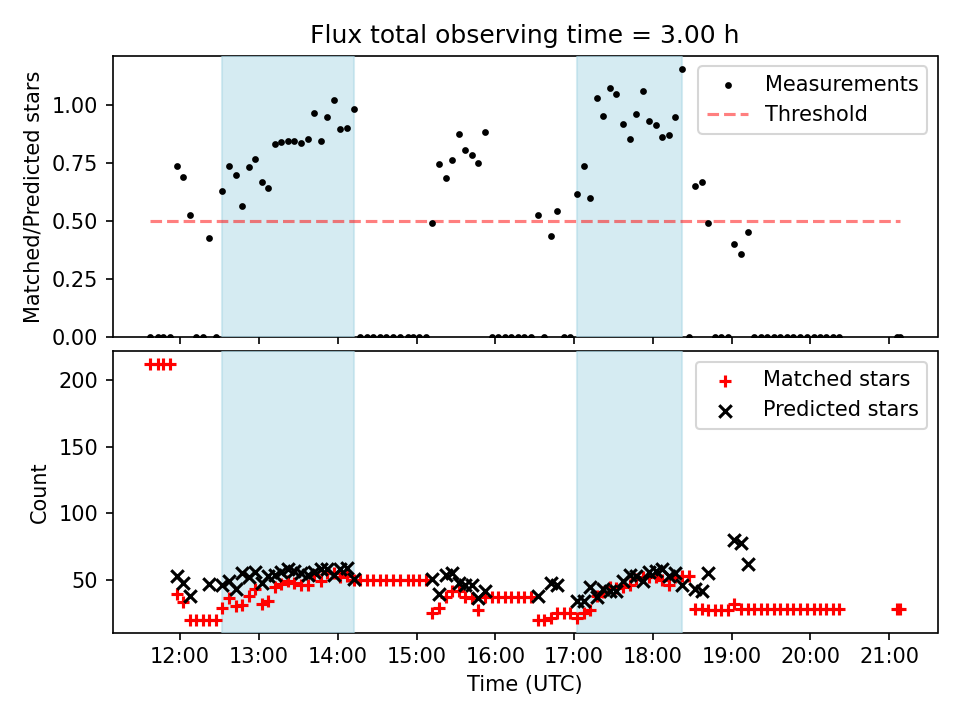 Flux total observing time = 3.00 h

Matched/Predicted stars

1.00
0.75
0.50
0.25
0.00

Measurements
Threshold

Count

200
150
100
50

Matched stars
Predicted stars

12:00
13:00
14:00
15:00
16:00
17:00
18:00
19:00
20:00
21:00

Time (UTC)